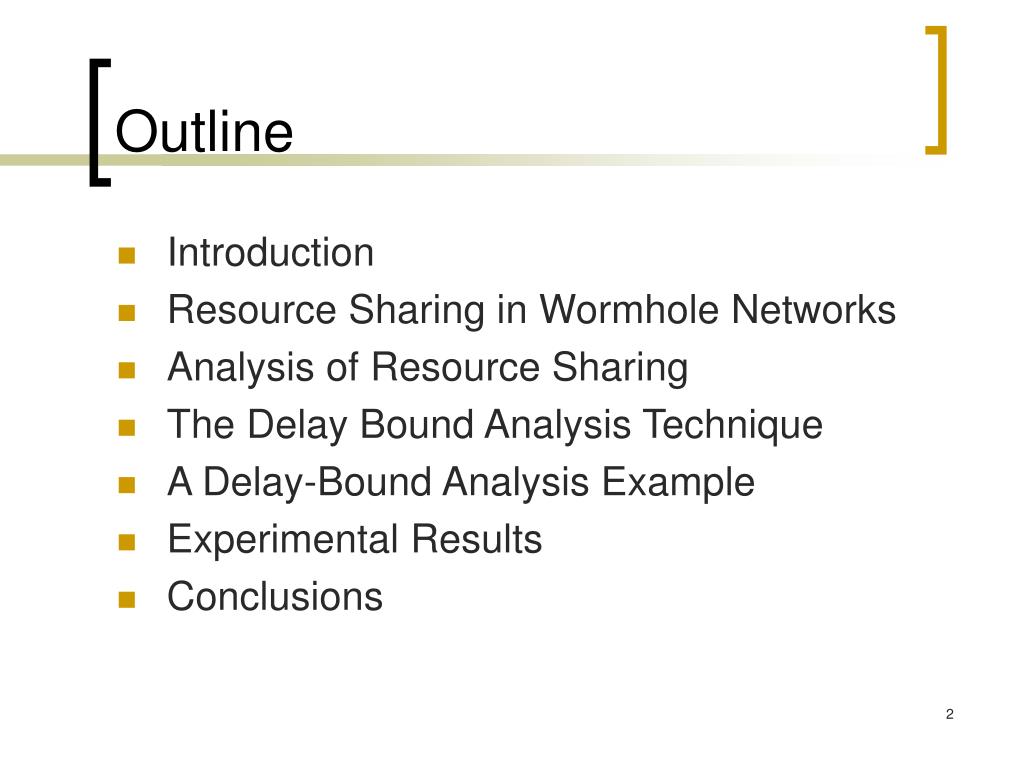 Outline

- Introduction
- Resource Sharing in Wormhole Networks
- Analysis of Resource Sharing
- The Delay Bound Analysis Technique
- A Delay-Bound Analysis Example
- Experimental Results
- Conclusions

2